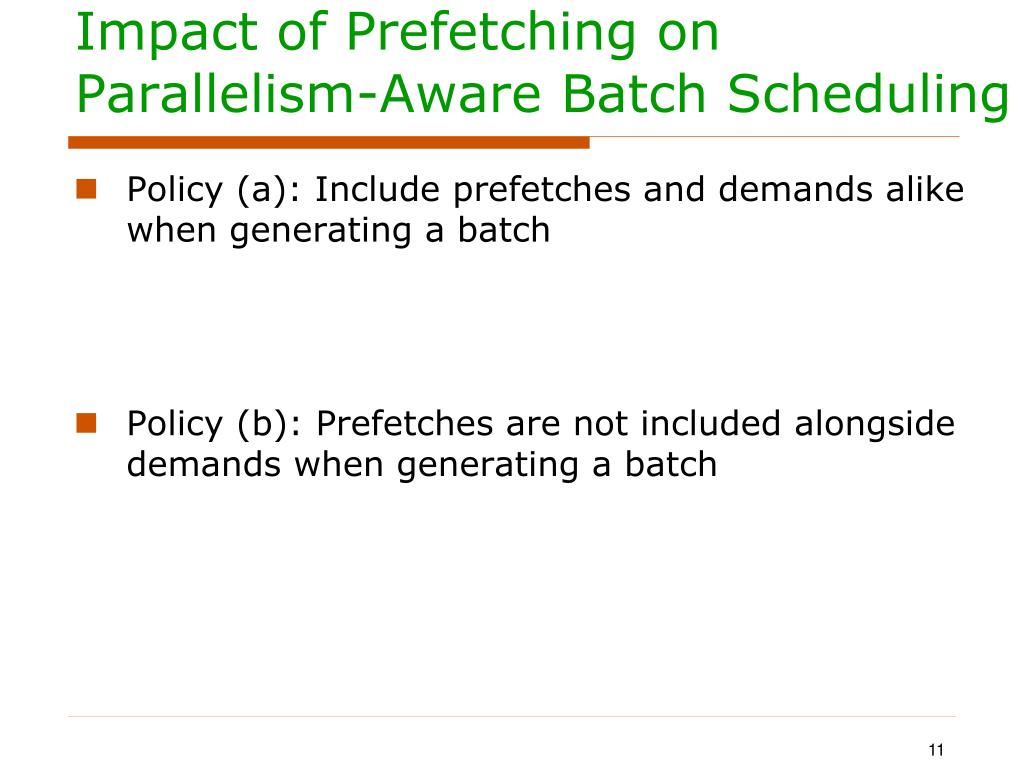 Impact of Prefetching on Parallelism-Aware Batch Scheduling

Policy (a): Include prefetches and demands alike when generating a batch

Policy (b): Prefetches are not included alongside demands when generating a batch

11